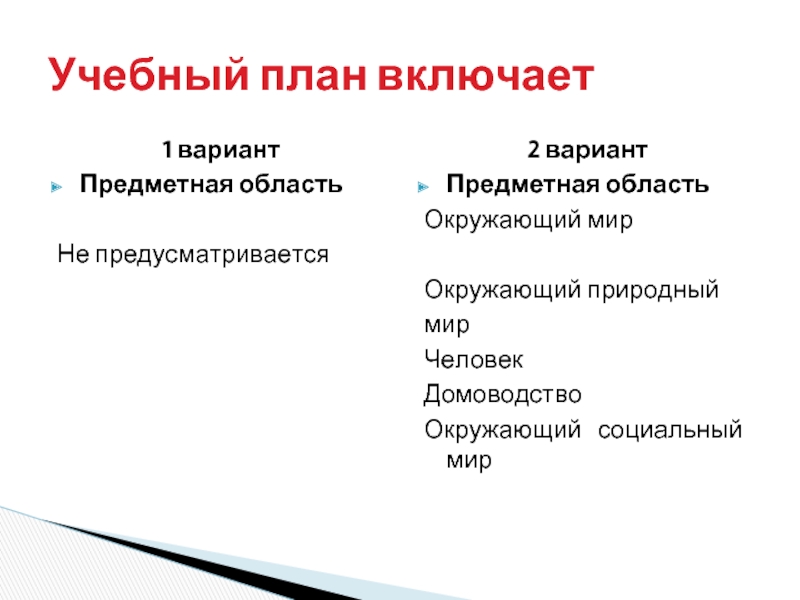 Учебный план включает

1 вариант

Предметная область

Не предусматривается

2 вариант

Предметная область

Окружающий мир

Окружающий природный мир

Человек

Домоводство

Окружающий социальный мир